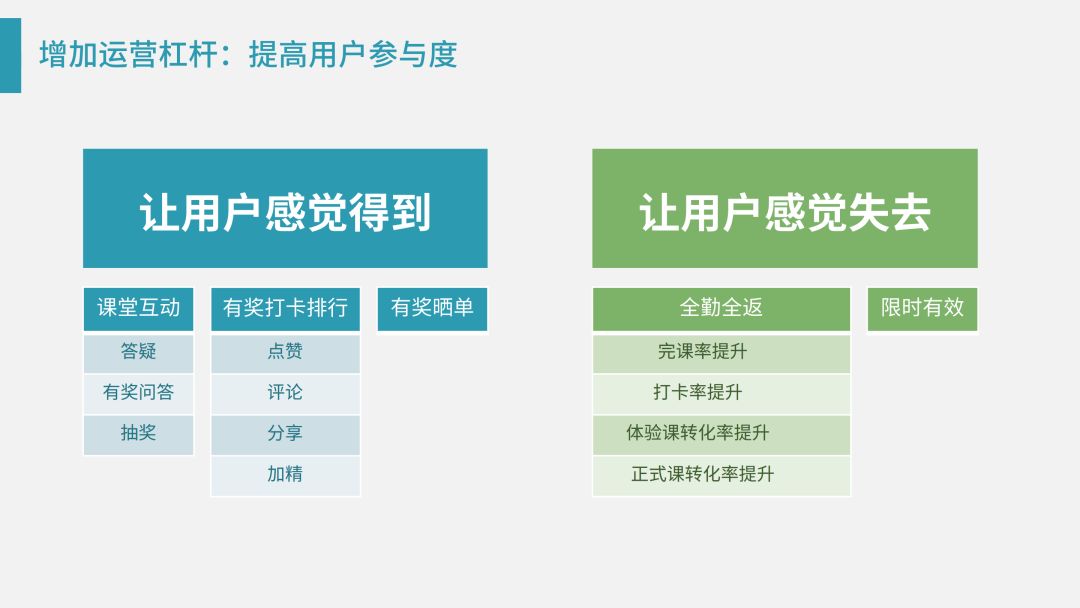 增加运营杠杆：提高用户参与度

让用户感觉得到

课堂互动
答疑
有奖问答
抽奖

有奖打卡排行
点赞
评论
分享
加精

有奖晒单

让用户感觉失去

全勤全返
完课率提升
打卡率提升
体验课转化率提升
正式课转化率提升

限时有效